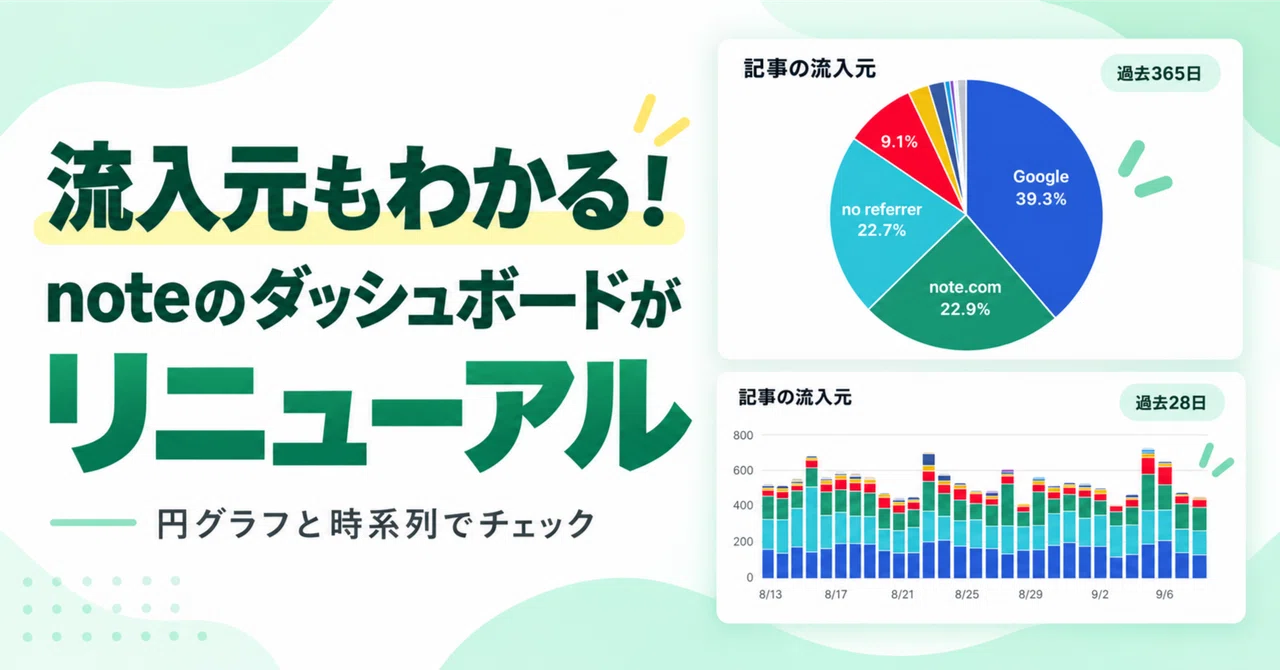 流入元もわかる!
noteのダッシュボードが
リニューアル

円グラフと時系列でチェック

記事の流入元

過去365日

Google
39.3%

note.com
22.9%

no referrer
22.7%

9.1%

記事の流入元

過去28日

800
600
400
200
0

8/13
8/17
8/21
8/25
8/29
9/2
9/6